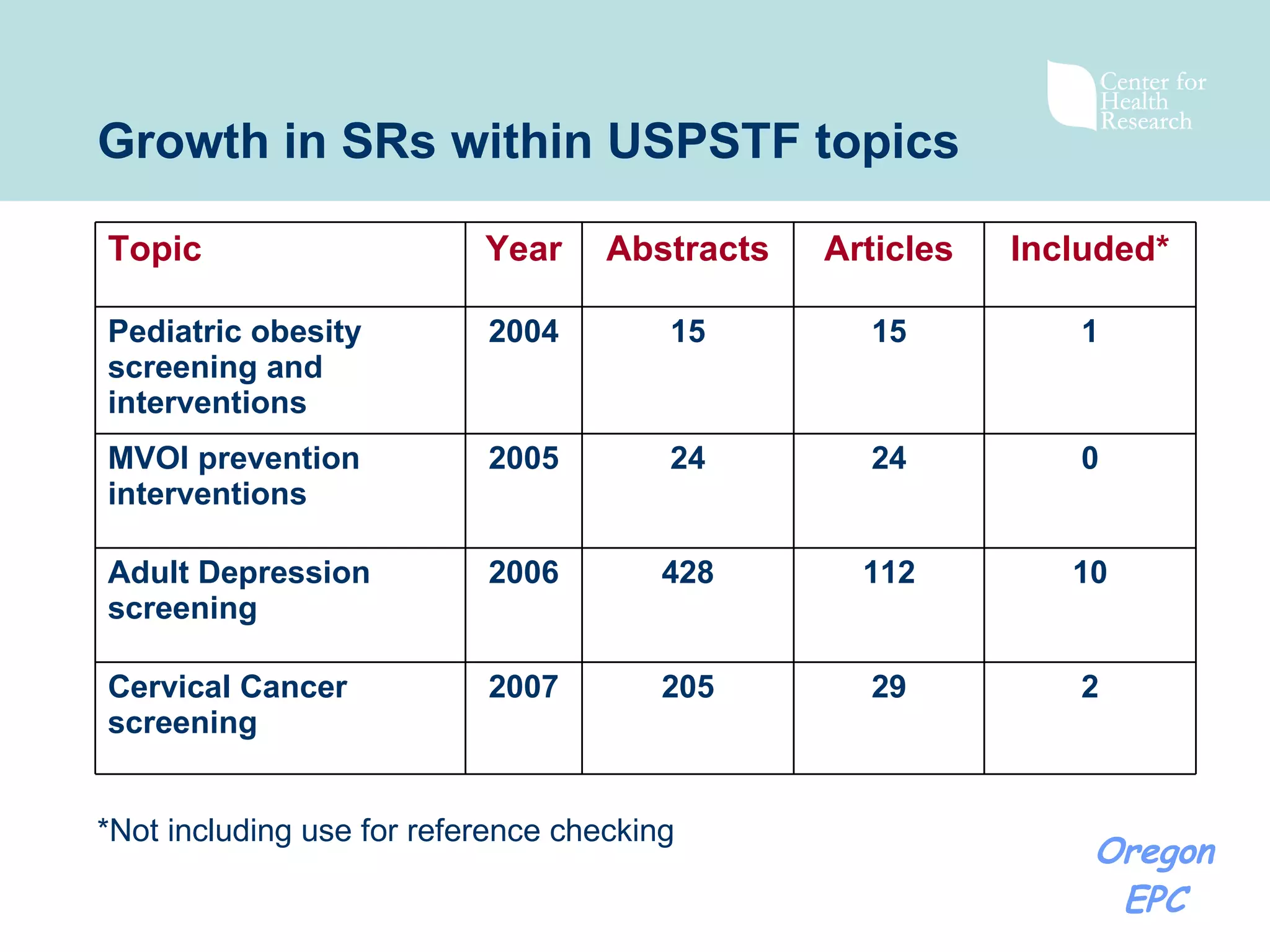 Center for Health Research

Growth in SRs within USPSTF topics

| Topic | Year | Abstracts | Articles | Included* |
|---|---|---|---|---|
| Pediatric obesity screening and interventions | 2004 | 15 | 15 | 1 |
| MVOI prevention interventions | 2005 | 24 | 24 | 0 |
| Adult Depression screening | 2006 | 428 | 112 | 10 |
| Cervical Cancer screening | 2007 | 205 | 29 | 2 |

*Not including use for reference checking

Oregon EPC